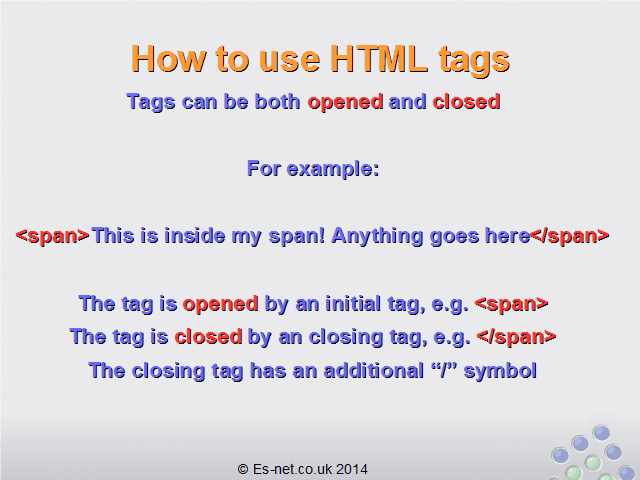 How to use HTML tags

Tags can be both opened and closed

For example:

<span>This is inside my span! Anything goes here</span>

The tag is opened by an initial tag, e.g. <span>
The tag is closed by an closing tag, e.g. </span>
The closing tag has an additional “/” symbol

© Es-net.co.uk 2014